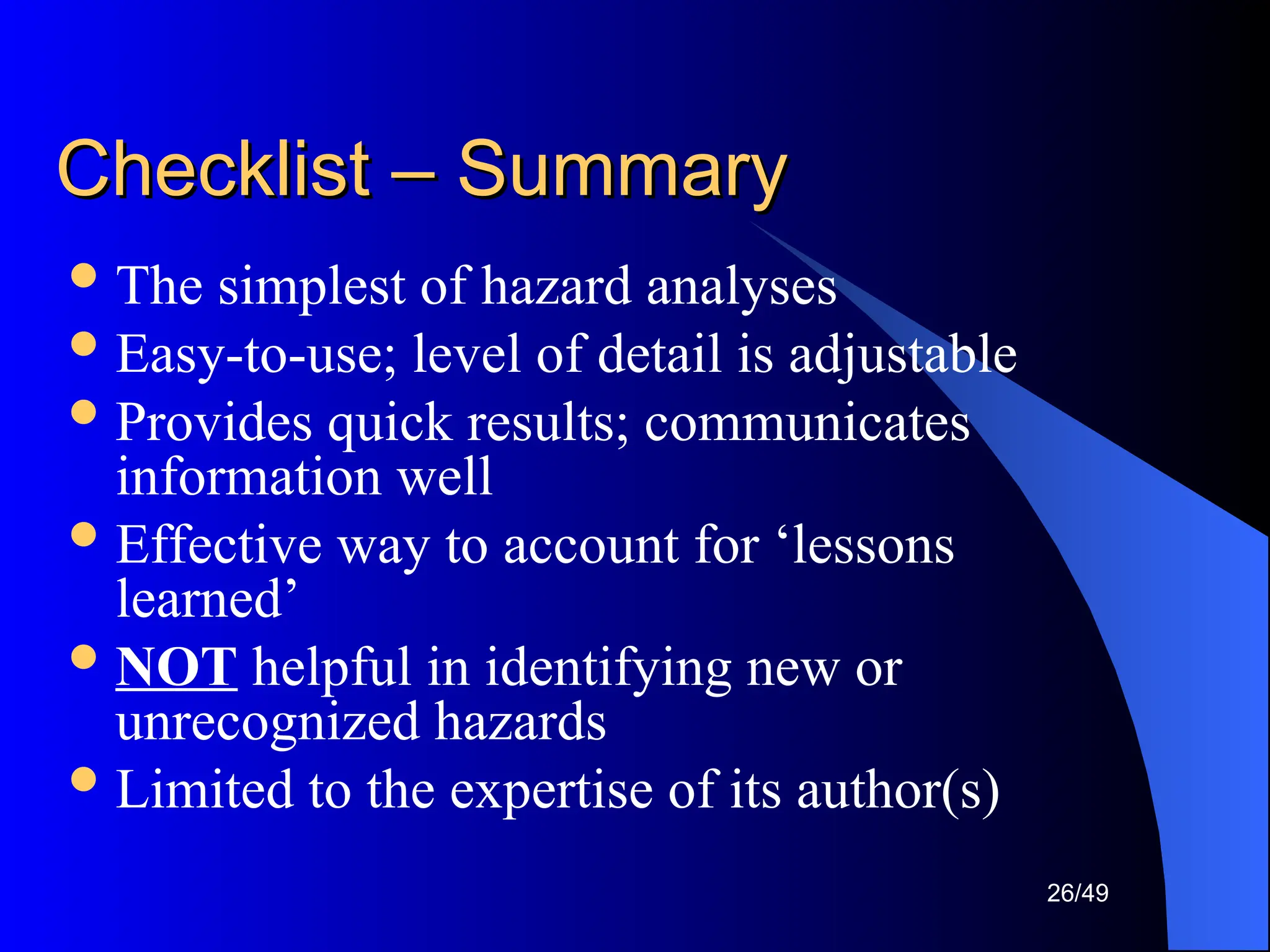 Checklist – Summary

- The simplest of hazard analyses
- Easy-to-use; level of detail is adjustable
- Provides quick results; communicates information well
- Effective way to account for ‘lessons learned’
- NOT helpful in identifying new or unrecognized hazards
- Limited to the expertise of its author(s)

26/49